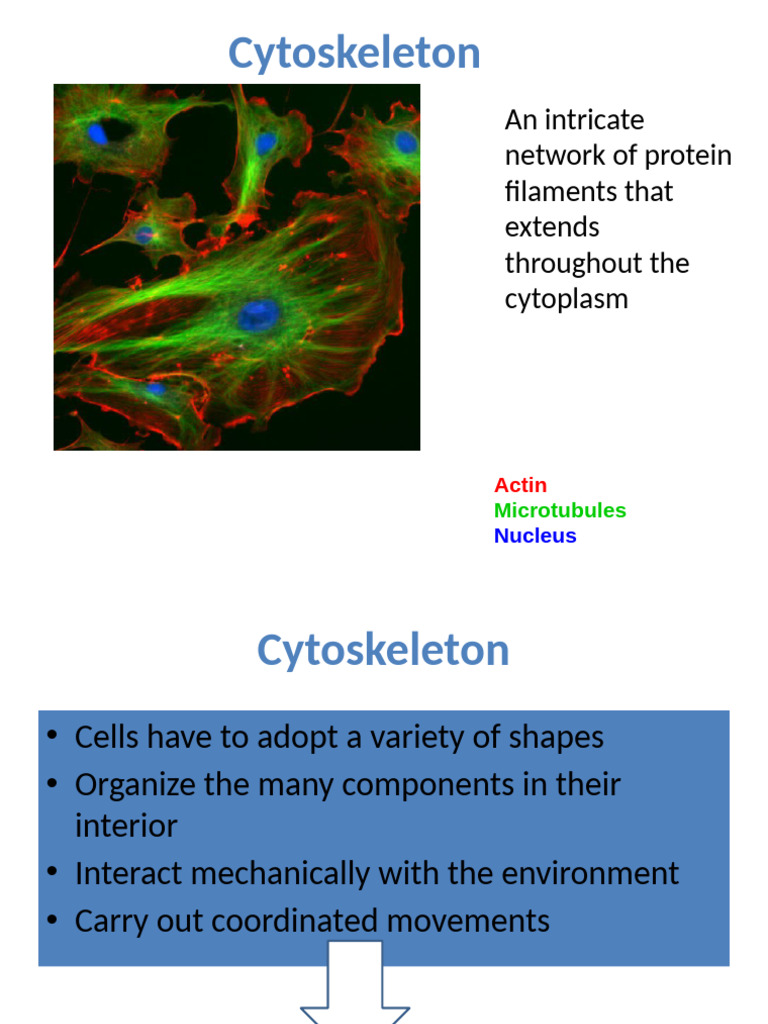 Cytoskeleton

An intricate network of protein filaments that extends throughout the cytoplasm

Actin
Microtubules
Nucleus

Cytoskeleton

• Cells have to adopt a variety of shapes
• Organize the many components in their interior
• Interact mechanically with the environment
• Carry out coordinated movements